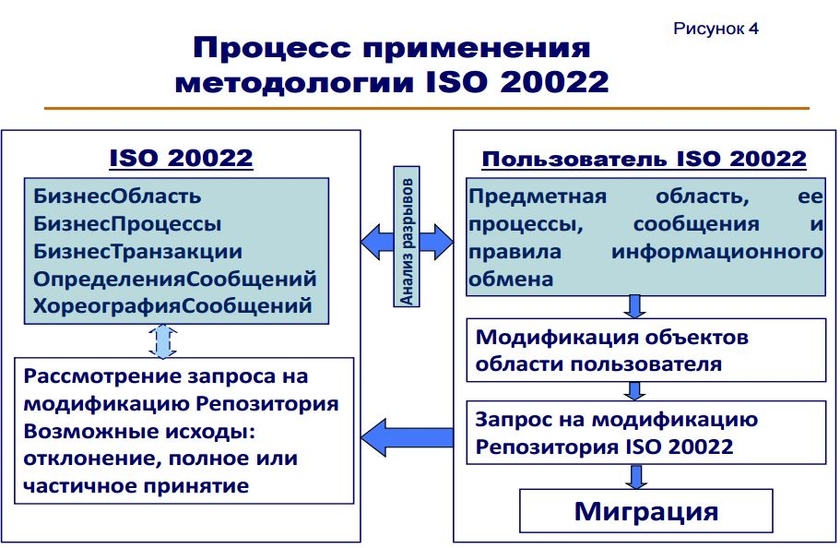 Рисунок 4

Процесс применения методологии ISO 20022

ISO 20022

БизнесОбласть
БизнесПроцессы
БизнесТранзакции
ОпределенияСообщений
ХореографияСообщений

Рассмотрение запроса на модификацию Репозитория
Возможные исходы: отклонение, полное или частичное принятие

Анализ разрывов

Пользователь ISO 20022

Предметная область, ее процессы, сообщения и правила информационного обмена

Модификация объектов области пользователя

Запрос на модификацию Репозитория ISO 20022

Миграция